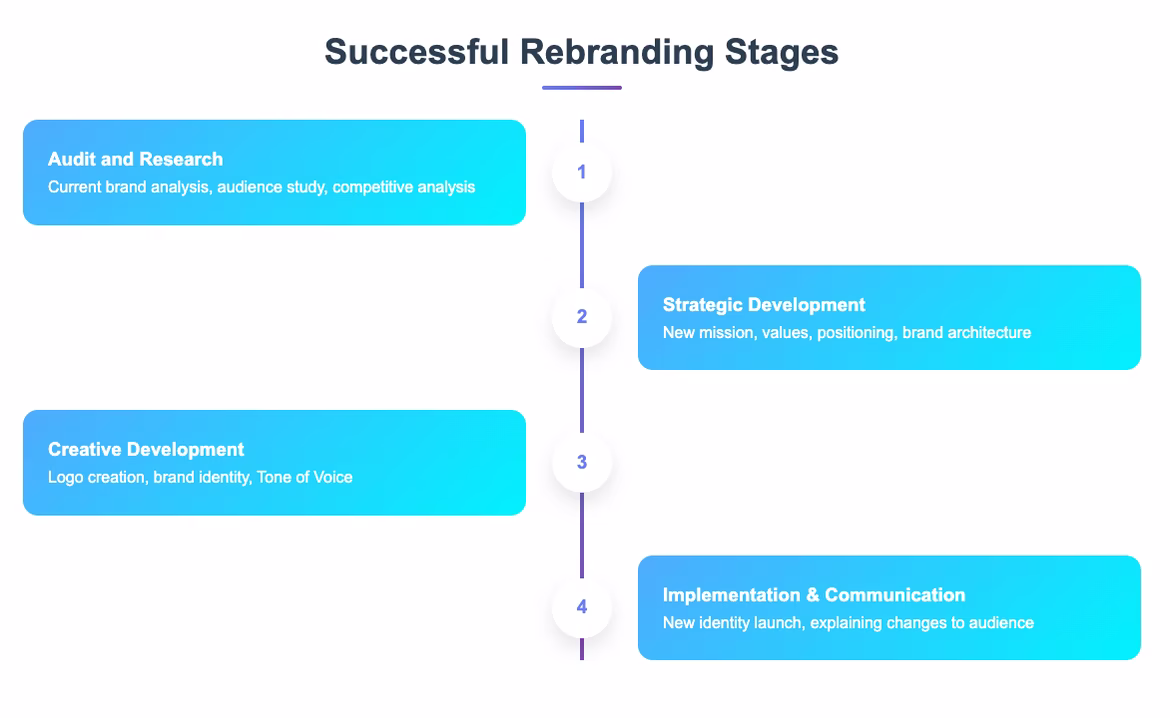 Successful Rebranding Stages

1

Audit and Research
Current brand analysis, audience study, competitive analysis

2

Strategic Development
New mission, values, positioning, brand architecture

3

Creative Development
Logo creation, brand identity, Tone of Voice

4

Implementation & Communication
New identity launch, explaining changes to audience